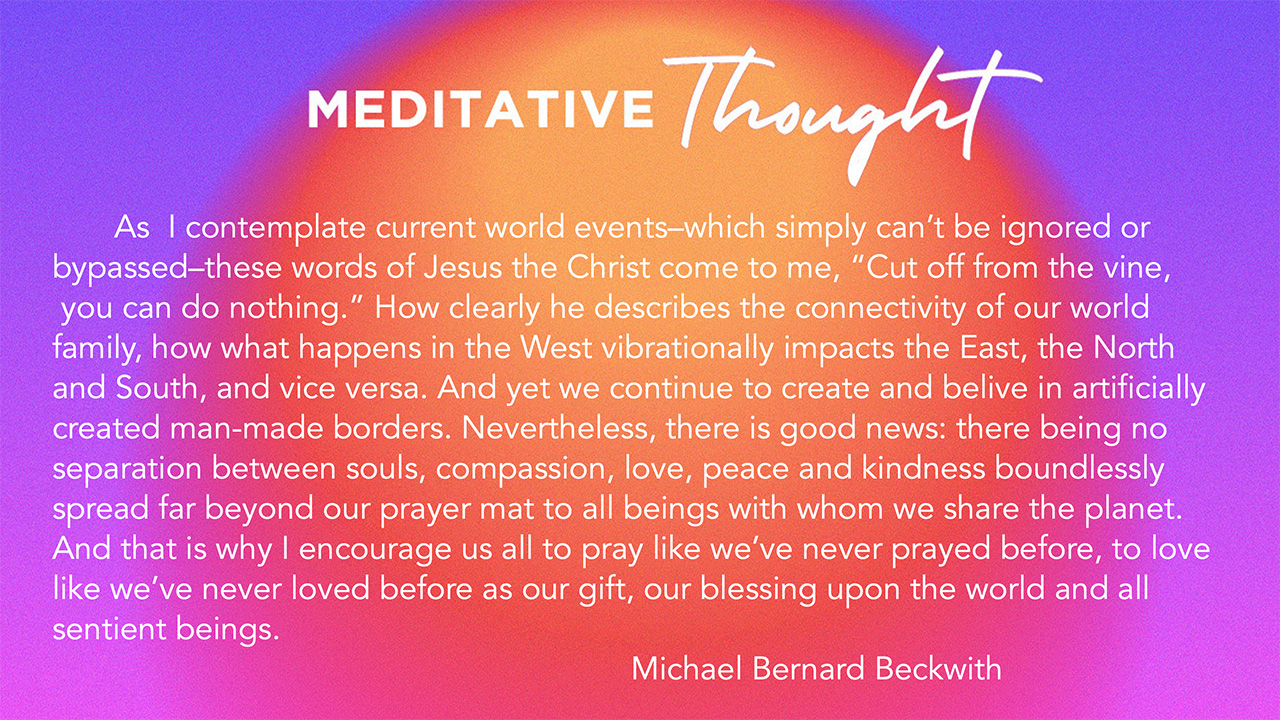 MEDITATIVE Thought

As I contemplate current world events–which simply can't be ignored or bypassed–these words of Jesus the Christ come to me, "Cut off from the vine, you can do nothing." How clearly he describes the connectivity of our world family, how what happens in the West vibrationally impacts the East, the North and South, and vice versa. And yet we continue to create and belive in artificially created man-made borders. Nevertheless, there is good news: there being no separation between souls, compassion, love, peace and kindness boundlessly spread far beyond our prayer mat to all beings with whom we share the planet. And that is why I encourage us all to pray like we've never prayed before, to love like we've never loved before as our gift, our blessing upon the world and all sentient beings.

Michael Bernard Beckwith